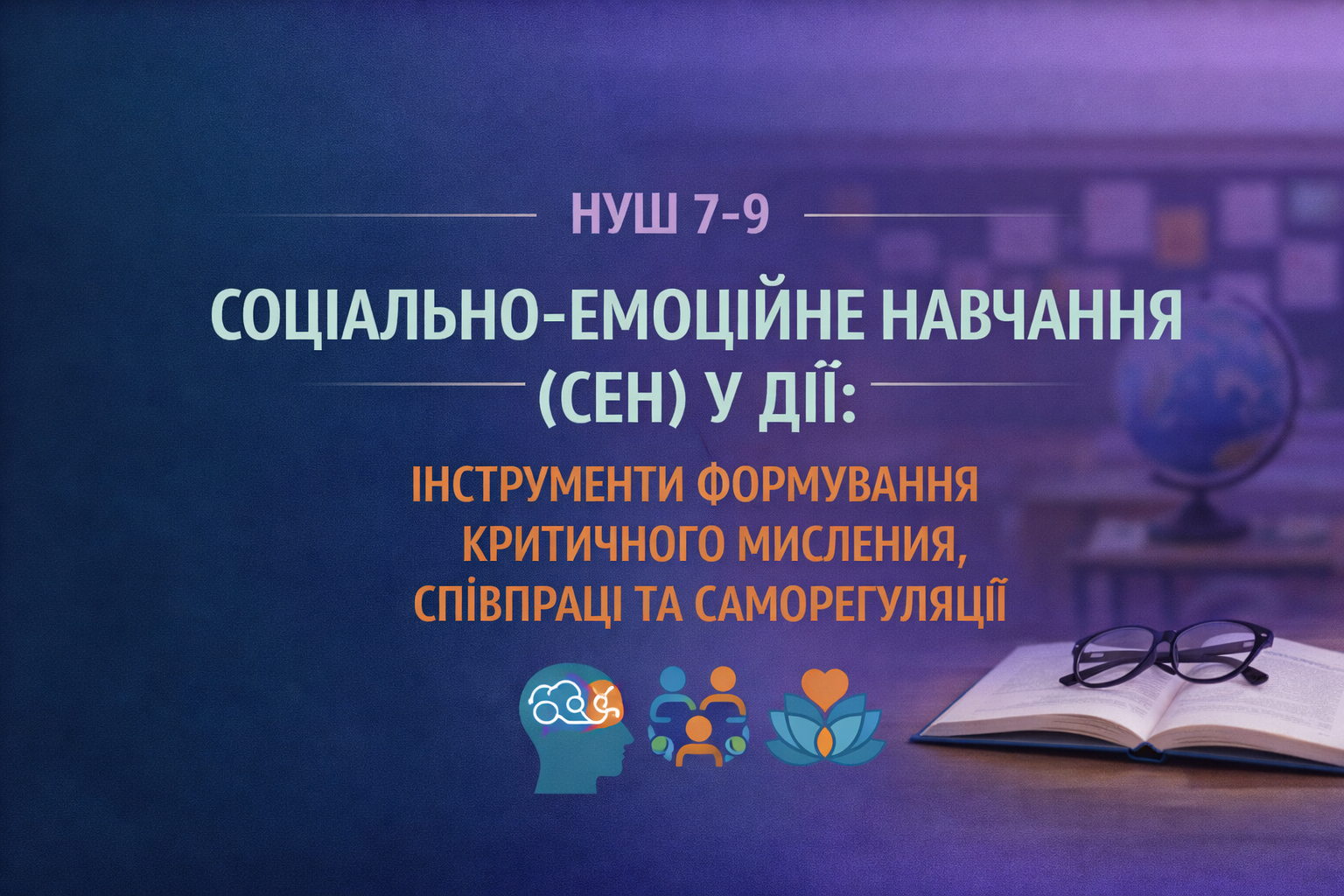 НУШ 7-9

СОЦІАЛЬНО-ЕМОЦІЙНЕ НАВЧАННЯ (СЕН) У ДІЇ:

ІНСТРУМЕНТИ ФОРМУВАННЯ КРИТИЧНОГО МИСЛЕНИЯ, СПІВПРАЦІ ТА САМОРЕГУЛЯЦІЇ